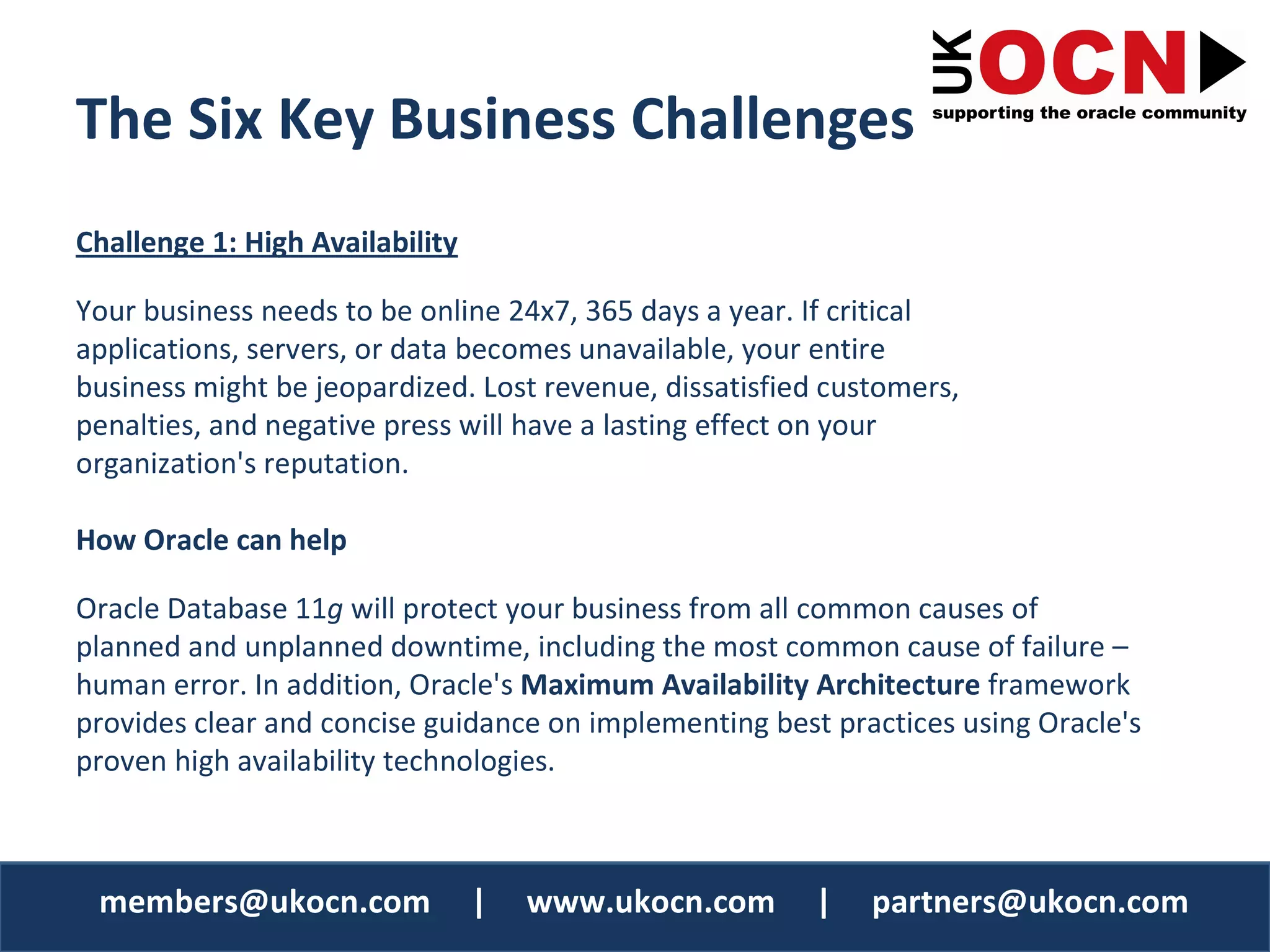 UK OCN
supporting the oracle community

The Six Key Business Challenges

Challenge 1: High Availability

Your business needs to be online 24x7, 365 days a year. If critical applications, servers, or data becomes unavailable, your entire business might be jeopardized. Lost revenue, dissatisfied customers, penalties, and negative press will have a lasting effect on your organization's reputation.

How Oracle can help

Oracle Database 11g will protect your business from all common causes of planned and unplanned downtime, including the most common cause of failure – human error. In addition, Oracle's Maximum Availability Architecture framework provides clear and concise guidance on implementing best practices using Oracle's proven high availability technologies.

members@ukocn.com | www.ukocn.com | partners@ukocn.com